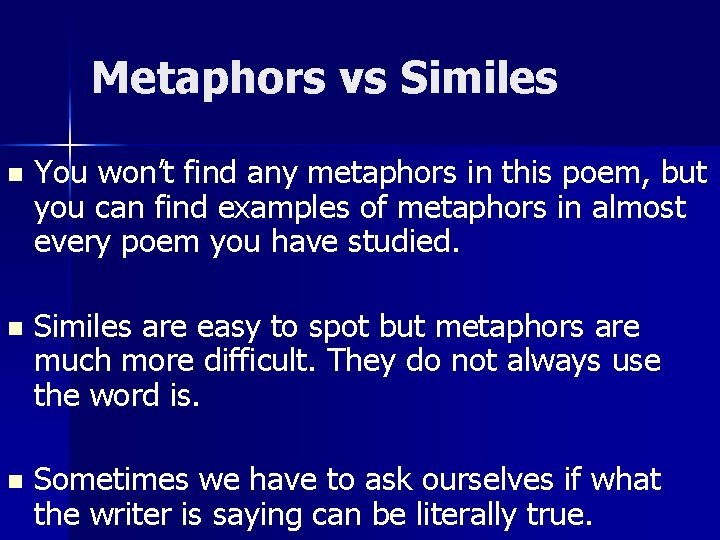 Metaphors vs Similes

- You won't find any metaphors in this poem, but you can find examples of metaphors in almost every poem you have studied.

- Similes are easy to spot but metaphors are much more difficult. They do not always use the word is.

- Sometimes we have to ask ourselves if what the writer is saying can be literally true.